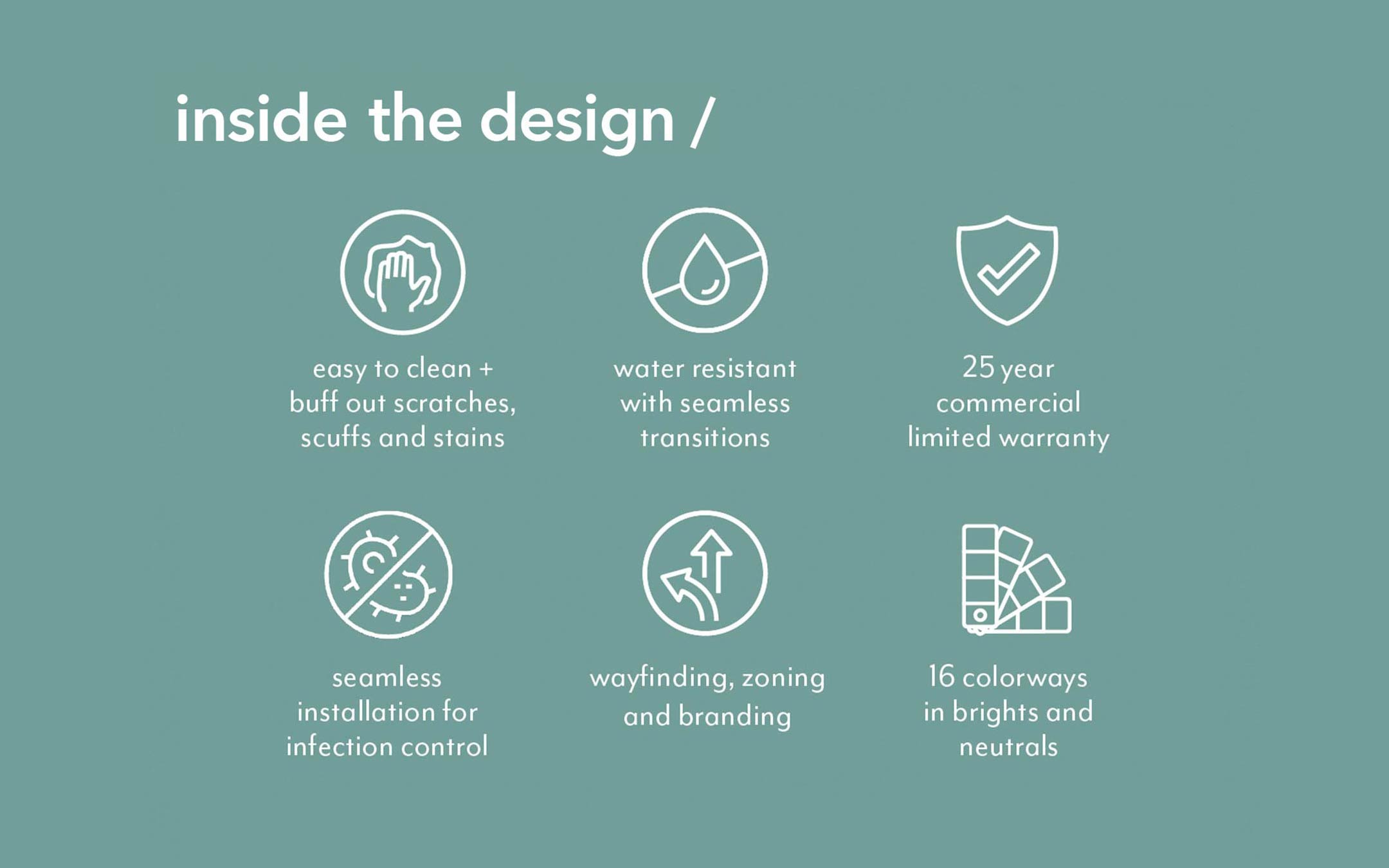 inside the design /

easy to clean + buff out scratches, scuffs and stains

water resistant with seamless transitions

25 year commercial limited warranty

seamless installation for infection control

wayfinding, zoning and branding

16 colorways in brights and neutrals